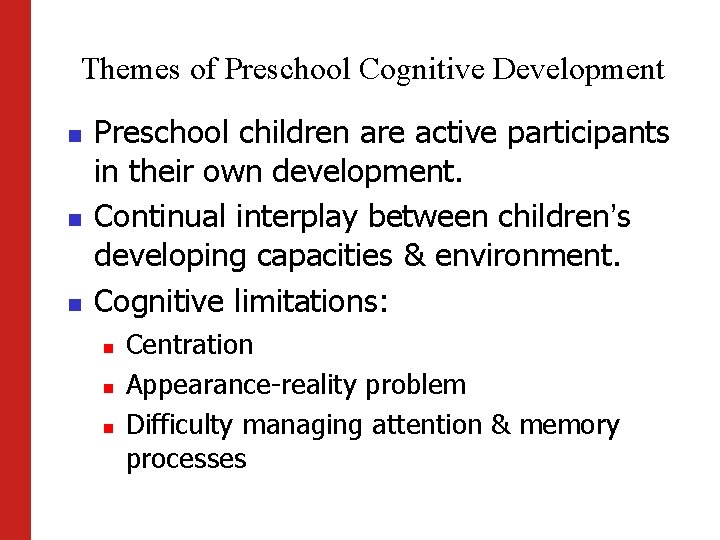 Themes of Preschool Cognitive Development

- Preschool children are active participants in their own development.
- Continual interplay between children's developing capacities & environment.
- Cognitive limitations:
  - Centration
  - Appearance-reality problem
  - Difficulty managing attention & memory processes